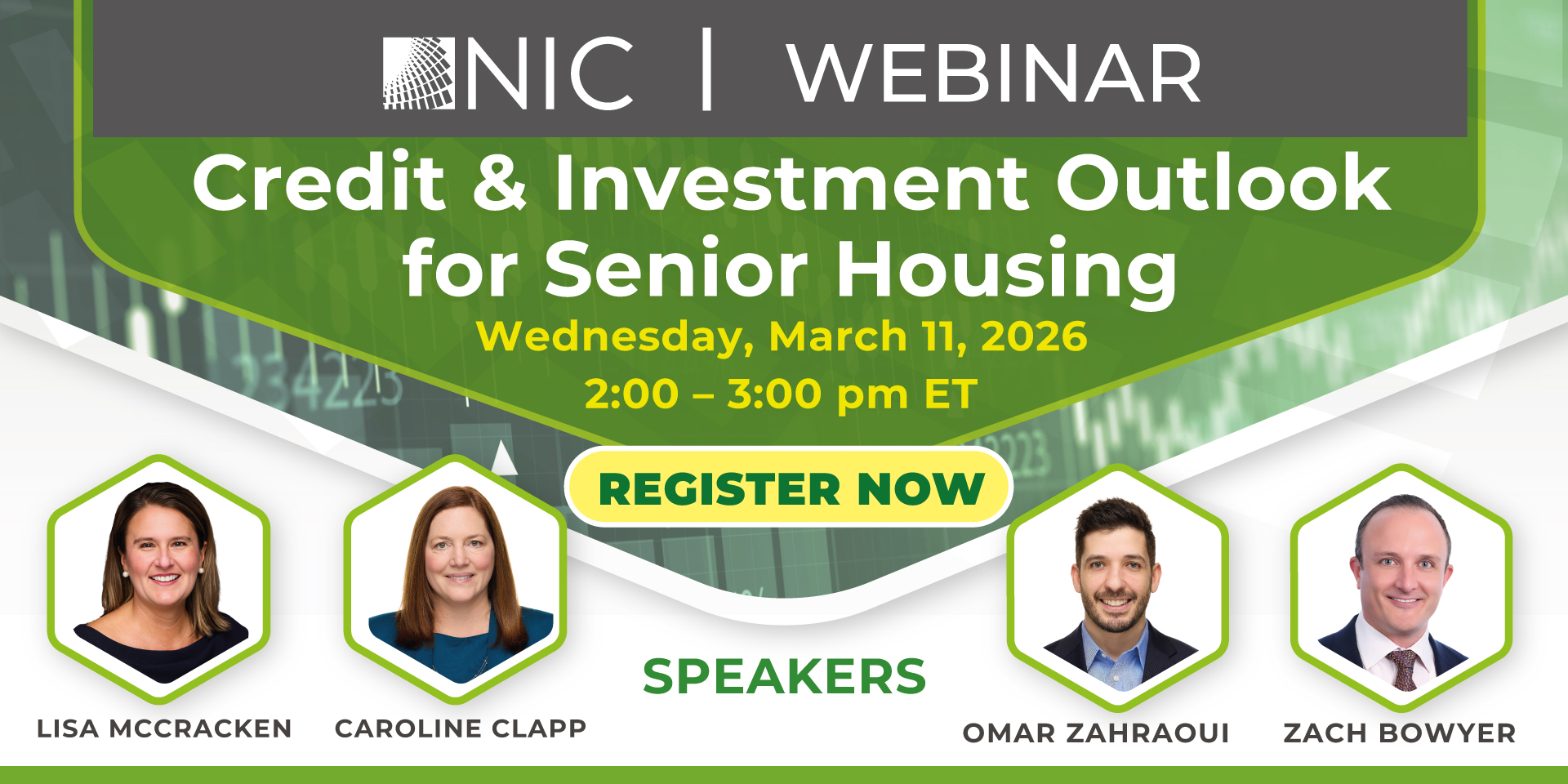 NIC | WEBINAR

Credit & Investment Outlook for Senior Housing

Wednesday, March 11, 2026

2:00 – 3:00 pm ET

REGISTER NOW

SPEAKERS

LISA MCCRACKEN

CAROLINE CLAPP

OMAR ZAHRAOUI

ZACH BOWYER